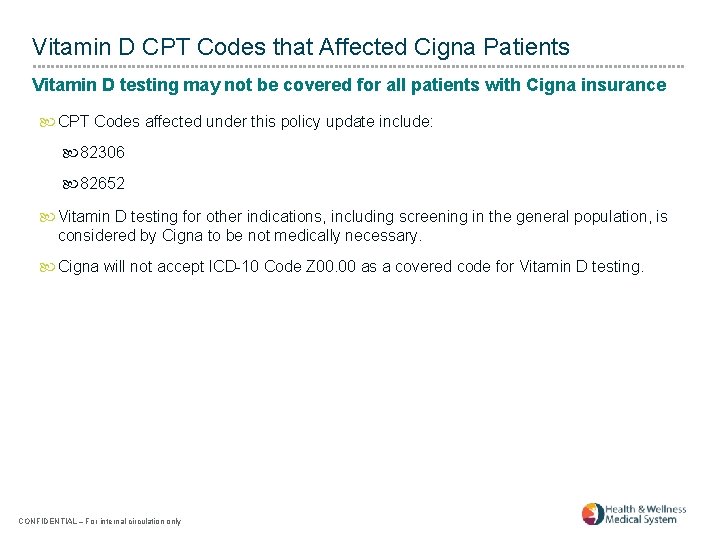 Vitamin D CPT Codes that Affected Cigna Patients

Vitamin D testing may not be covered for all patients with Cigna insurance

CPT Codes affected under this policy update include:

82306

82652

Vitamin D testing for other indications, including screening in the general population, is considered by Cigna to be not medically necessary.

Cigna will not accept ICD-10 Code Z00.00 as a covered code for Vitamin D testing.

CONFIDENTIAL – For internal circulation only

Health & Wellness Medical System